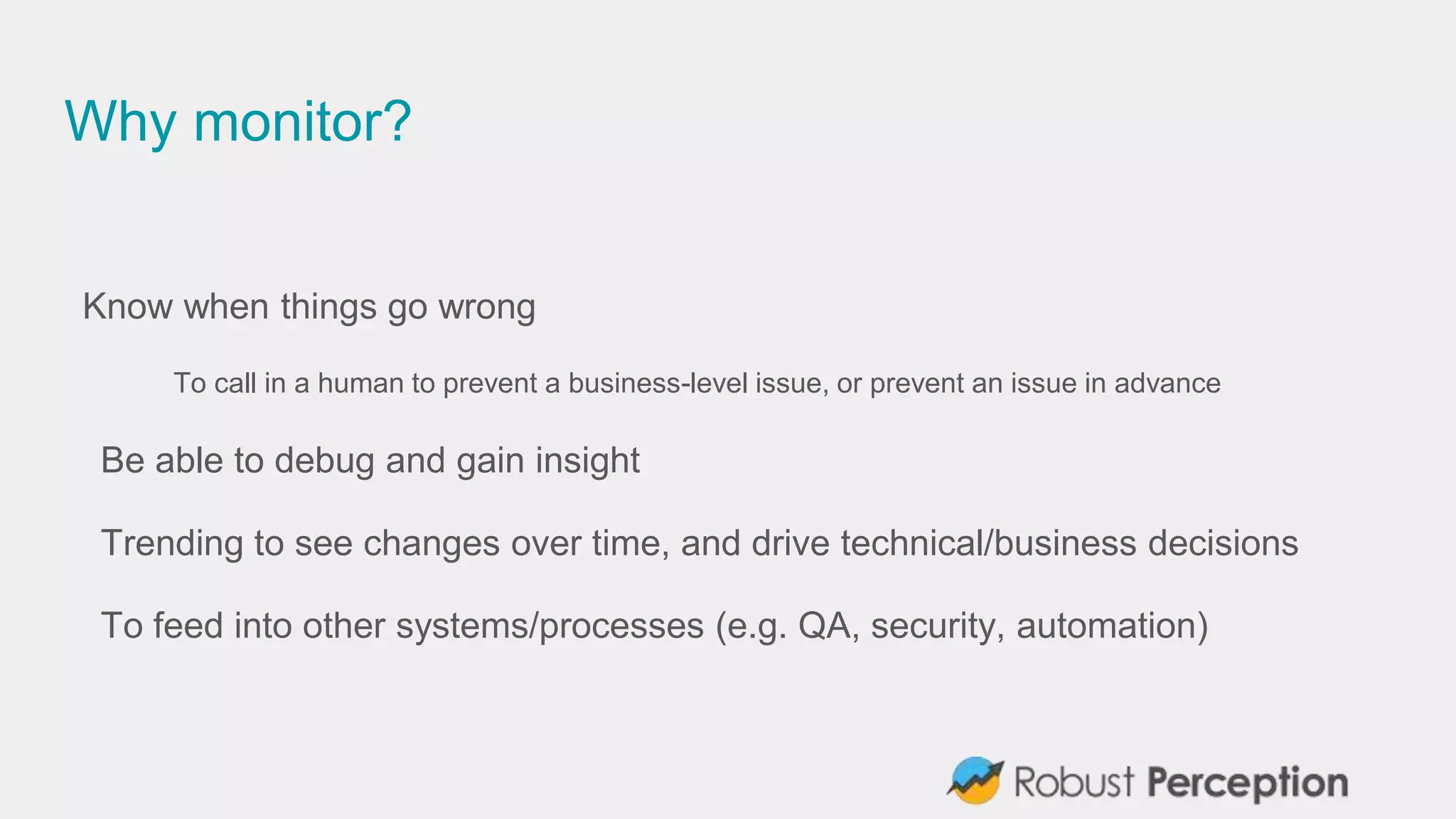 Why monitor?

Know when things go wrong

To call in a human to prevent a business-level issue, or prevent an issue in advance

Be able to debug and gain insight

Trending to see changes over time, and drive technical/business decisions

To feed into other systems/processes (e.g. QA, security, automation)

Robust Perception